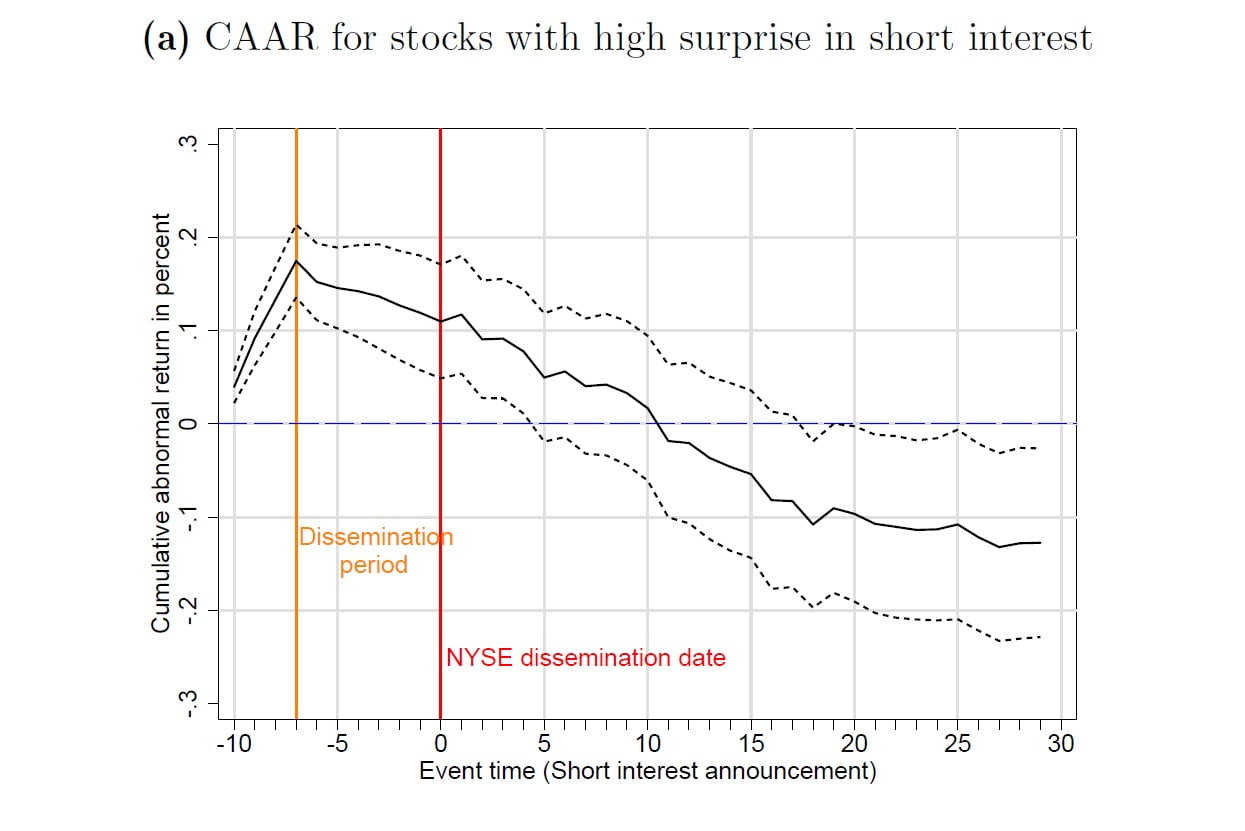 (a) CAAR for stocks with high surprise in short interest

Cumulative abnormal return in percent

.3
.2
.1
0
-.1
-.2
-.3

Dissemination period

NYSE dissemination date

-10 -5 0 5 10 15 20 25 30

Event time (Short interest announcement)